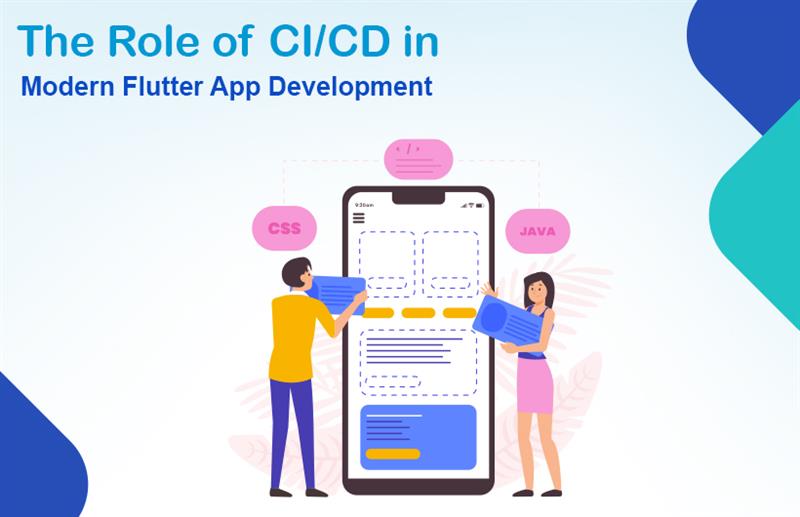 The Role of CI/CD in
Modern Flutter App Development

< / >

CSS

JAVA

9:30am